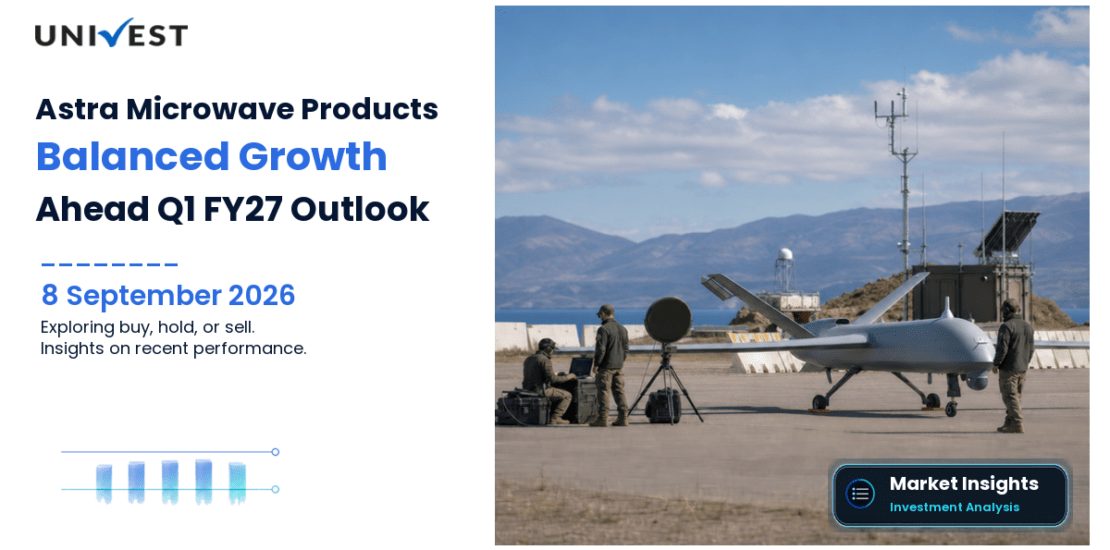 UNIVEST

Astra Microwave Products
Balanced Growth
Ahead Q1 FY27 Outlook

8 September 2026

Exploring buy, hold, or sell.
Insights on recent performance.

Market Insights
Investment Analysis